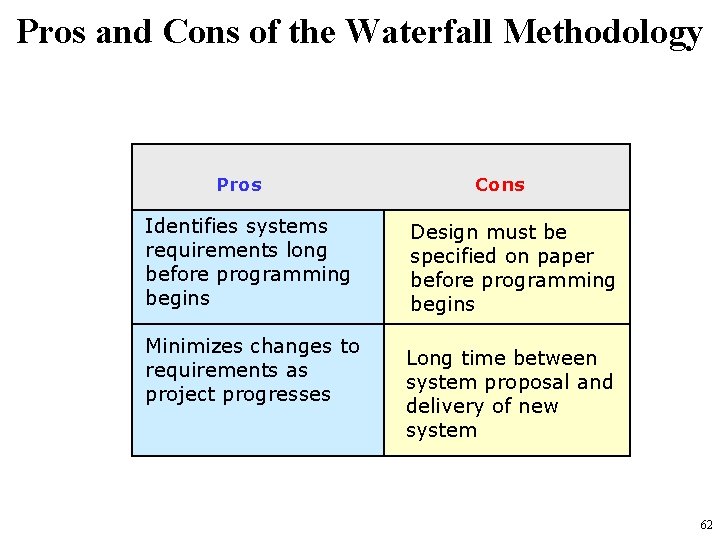 Pros and Cons of the Waterfall Methodology

| Pros | Cons |
|---|---|
| Identifies systems requirements long before programming begins | Design must be specified on paper before programming begins |
| Minimizes changes to requirements as project progresses | Long time between system proposal and delivery of new system |

62